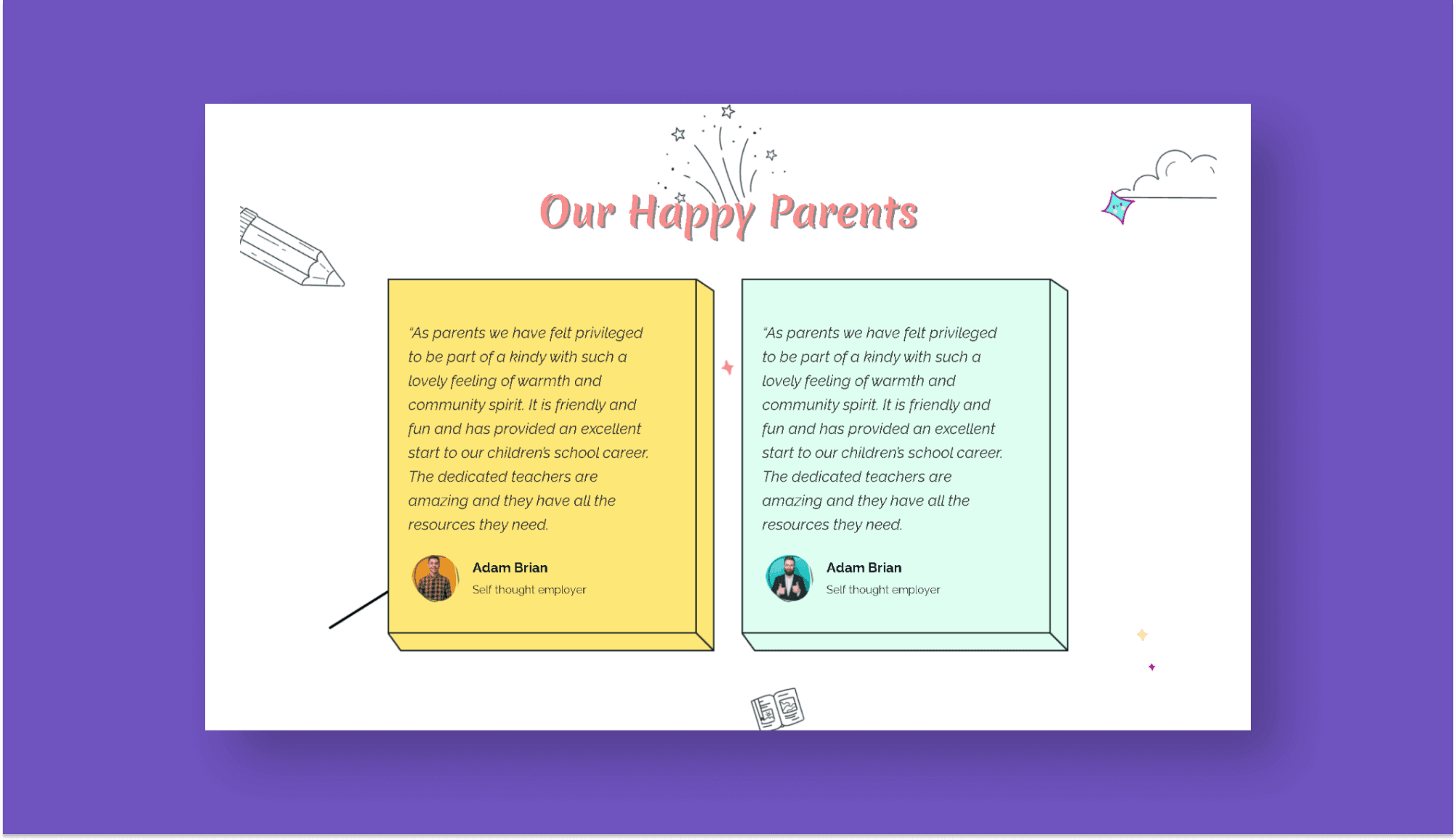 Our Happy Parents

"As parents we have felt privileged to be part of a kindy with such a lovely feeling of warmth and community spirit. It is friendly and fun and has provided an excellent start to our children's school career. The dedicated teachers are amazing and they have all the resources they need.

Adam Brian
Self thought employer

"As parents we have felt privileged to be part of a kindy with such a lovely feeling of warmth and community spirit. It is friendly and fun and has provided an excellent start to our children's school career. The dedicated teachers are amazing and they have all the resources they need.

Adam Brian
Self thought employer